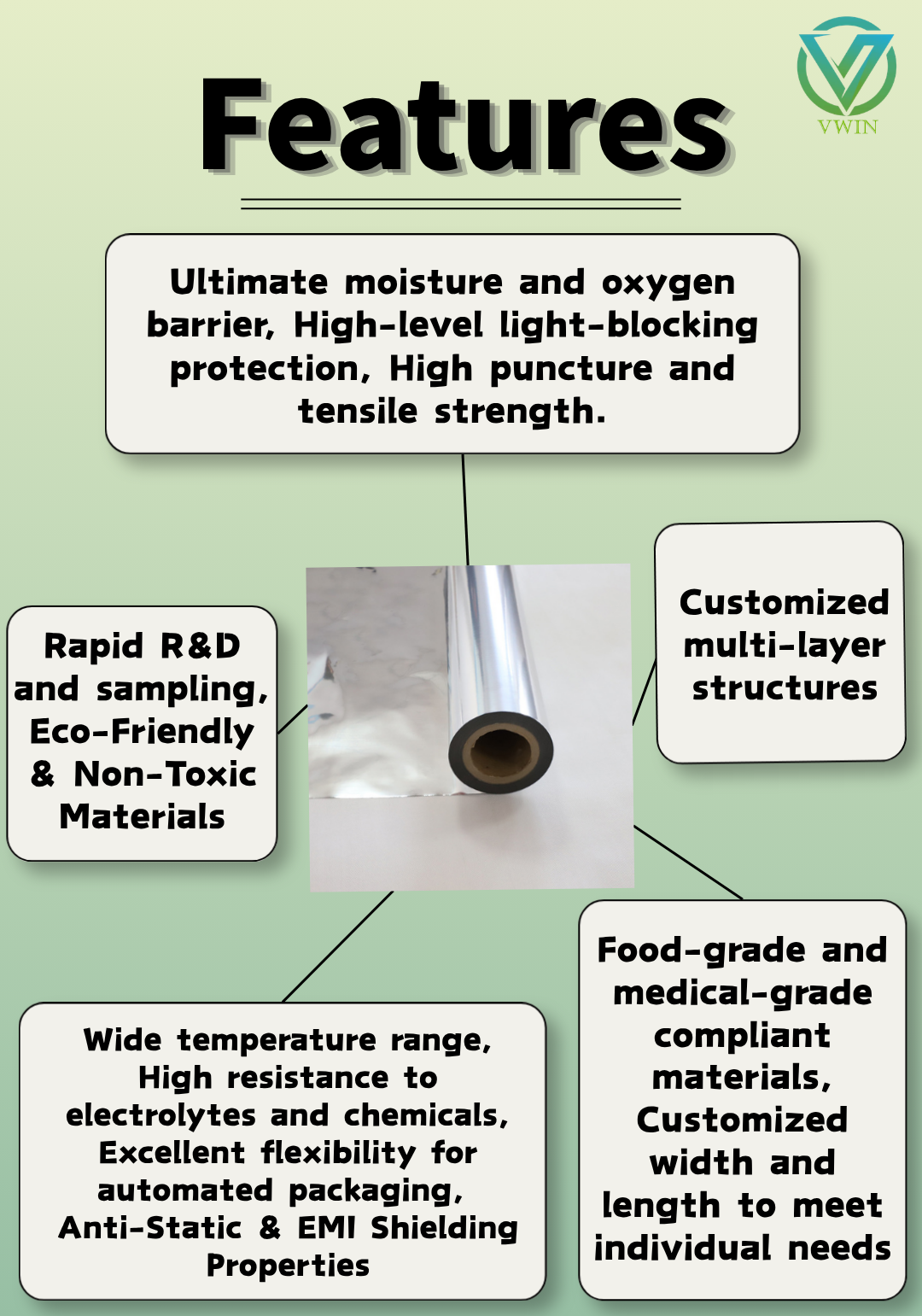 VWIN

Features

Ultimate moisture and oxygen barrier, High-level light-blocking protection, High puncture and tensile strength.

Rapid R&D and sampling, Eco-Friendly & Non-Toxic Materials

Customized multi-layer structures

Wide temperature range, High resistance to electrolytes and chemicals, Excellent flexibility for automated packaging, Anti-Static & EMI Shielding Properties

Food-grade and medical-grade compliant materials, Customized width and length to meet individual needs